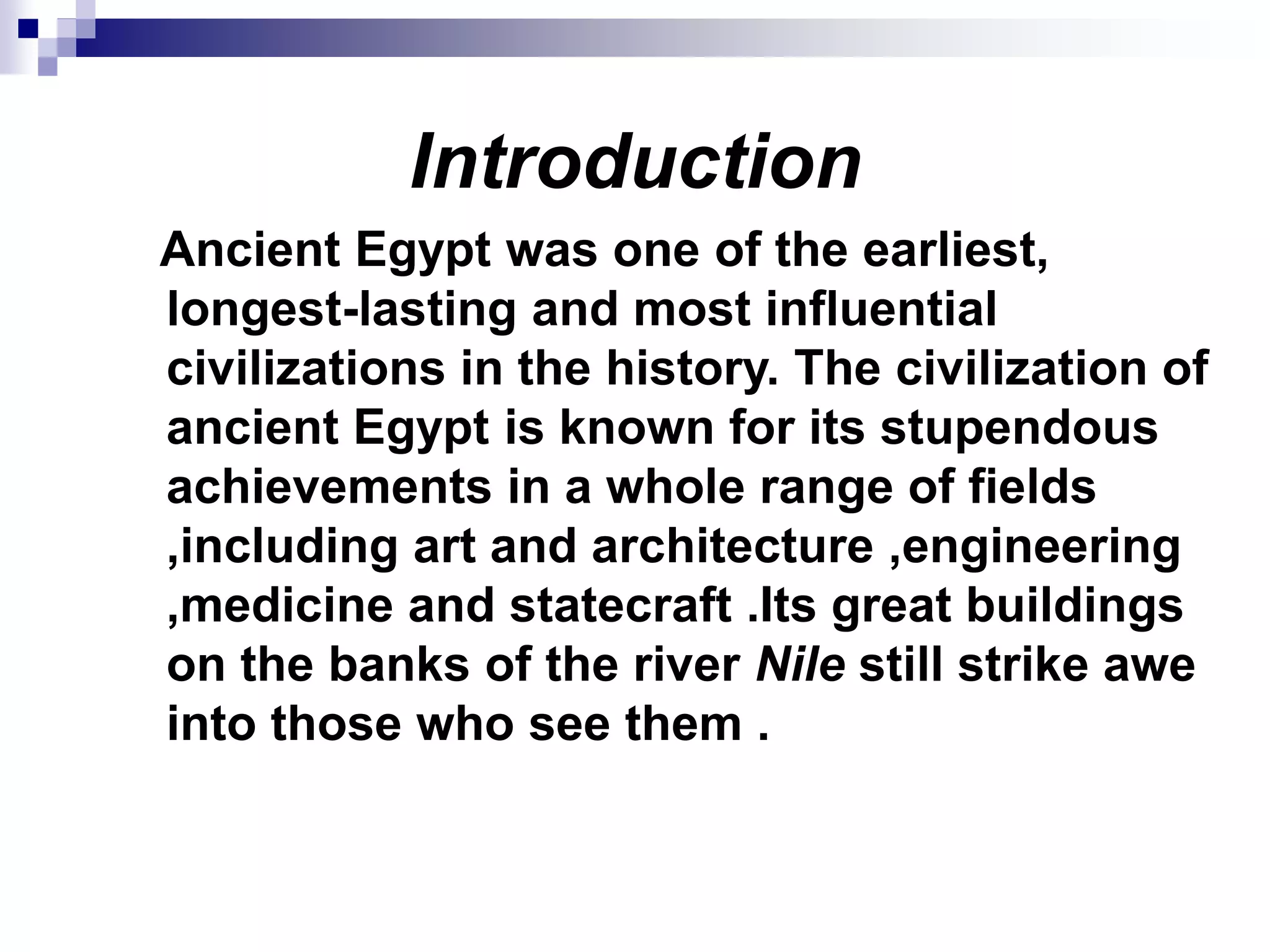 Introduction

Ancient Egypt was one of the earliest, longest-lasting and most influential civilizations in the history. The civilization of ancient Egypt is known for its stupendous achievements in a whole range of fields ,including art and architecture ,engineering ,medicine and statecraft .Its great buildings on the banks of the river Nile still strike awe into those who see them .